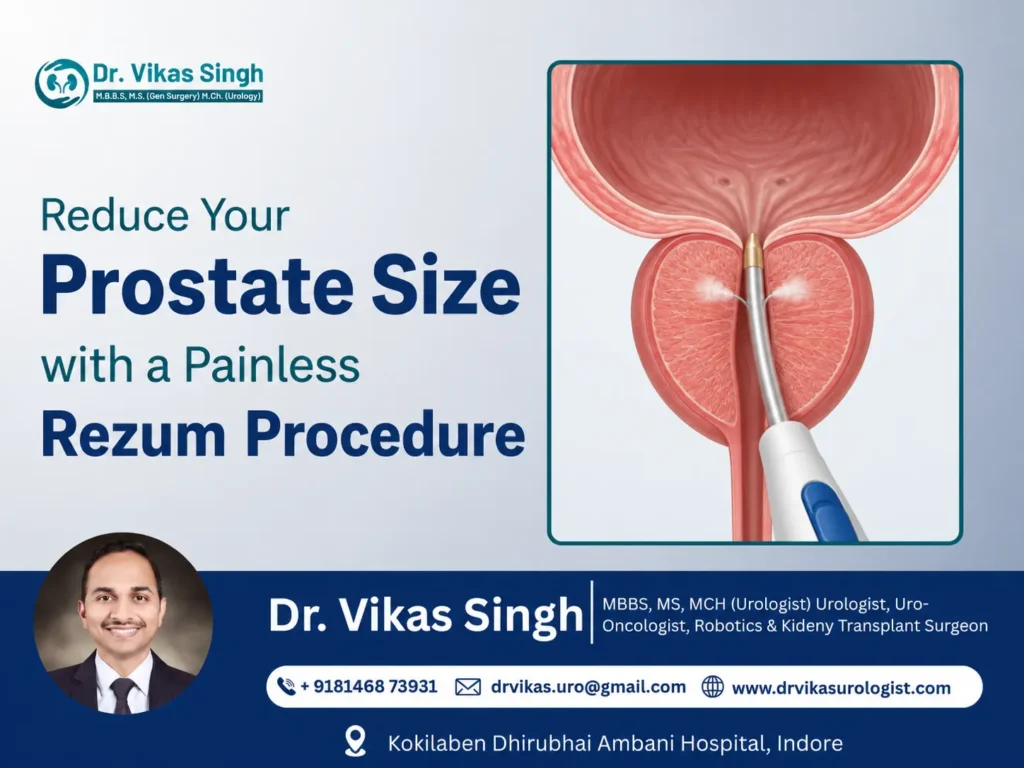 Dr. Vikas Singh
M.B.B.S, M.S. (Gen Surgery) M.Ch. (Urology)

Reduce Your
Prostate Size
with a Painless
Rezum Procedure

Dr. Vikas Singh
MBBS, MS, MCH (Urologist) Urologist, Uro-Oncologist, Robotics & Kideny Transplant Surgeon

+ 9181468 73931
drvikas.uro@gmail.com
www.drvikasurologist.com

Kokilaben Dhirubhai Ambani Hospital, Indore